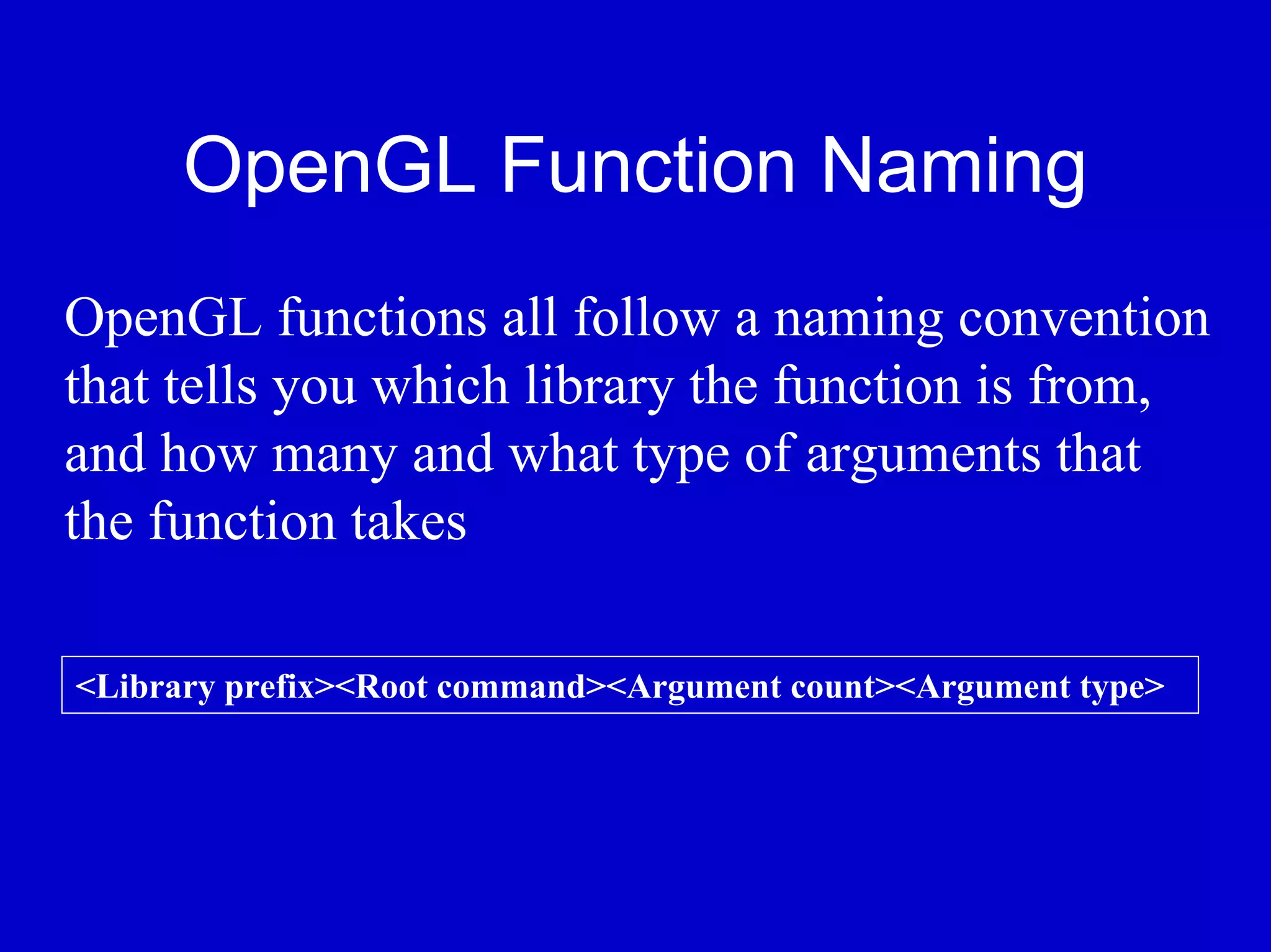 OpenGL Function Naming

OpenGL functions all follow a naming convention that tells you which library the function is from, and how many and what type of arguments that the function takes

<Library prefix><Root command><Argument count><Argument type>